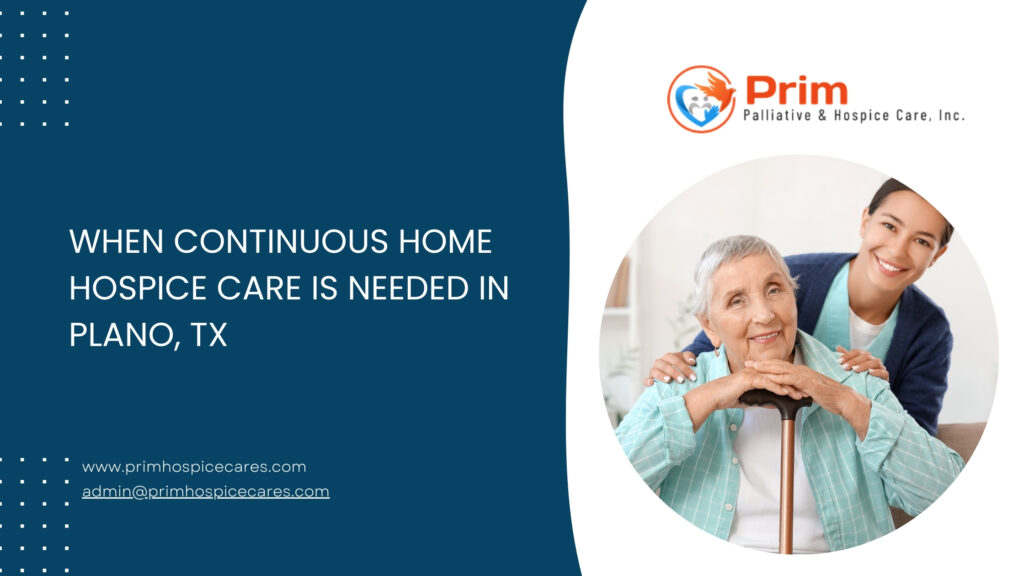 Prim
Palliative & Hospice Care, Inc.

WHEN CONTINUOUS HOME HOSPICE CARE IS NEEDED IN PLANO, TX

www.primhospicecares.com
admin@primhospicecares.com